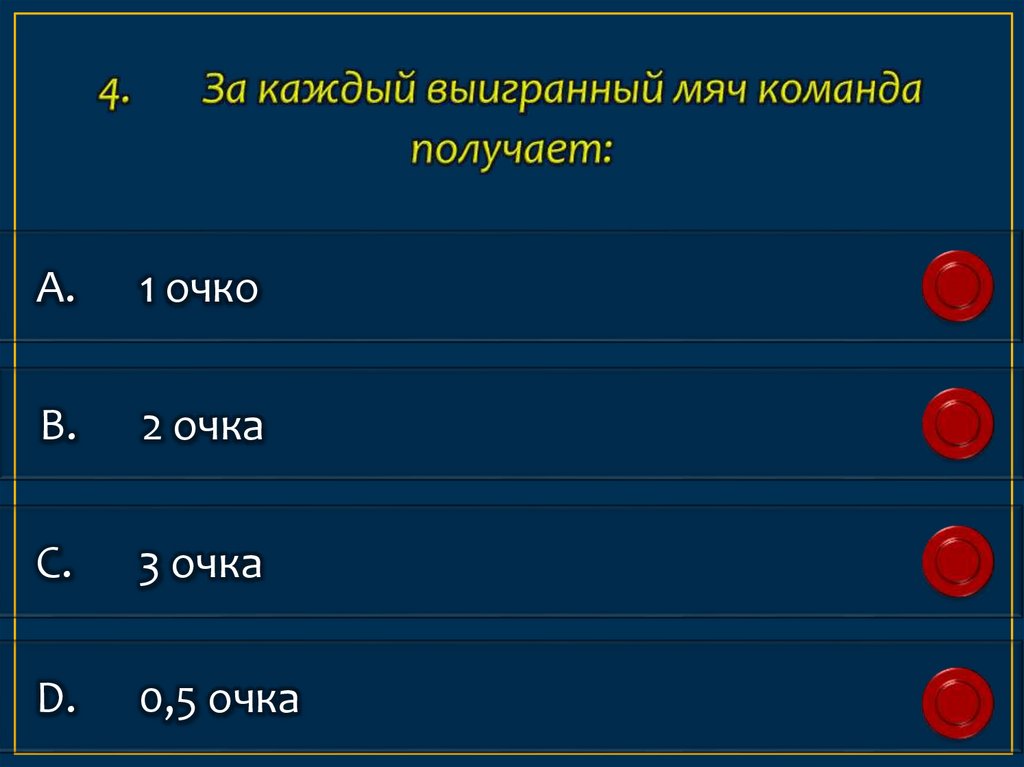 4. За каждый выигранный мяч команда получает:

A. 1 очко

B. 2 очка

C. 3 очка

D. 0,5 очка